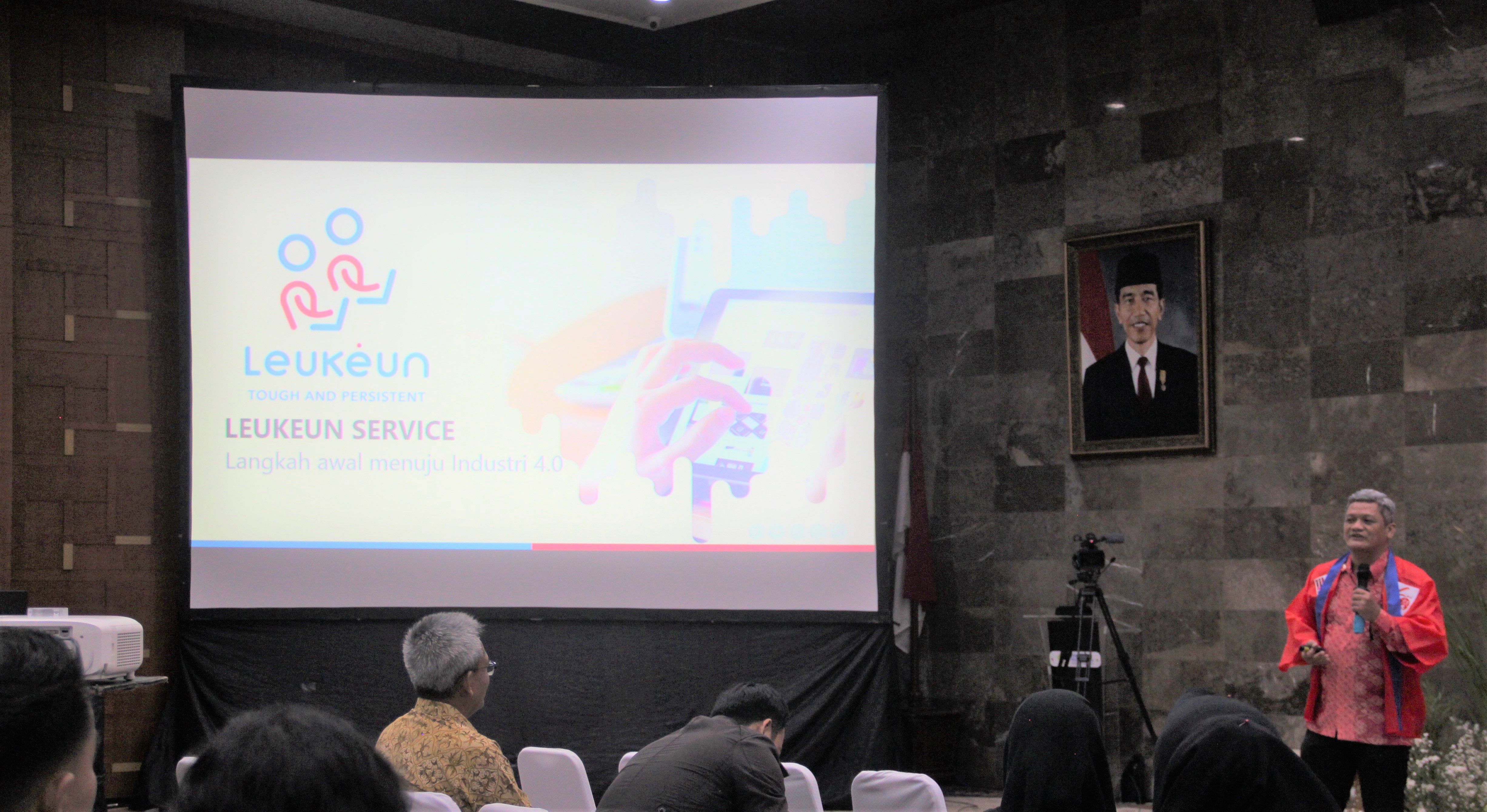 Leukeun
TOUGH AND PERSISTENT
LEUKEUN SERVICE
Langkah awal menuju Industri 4.0